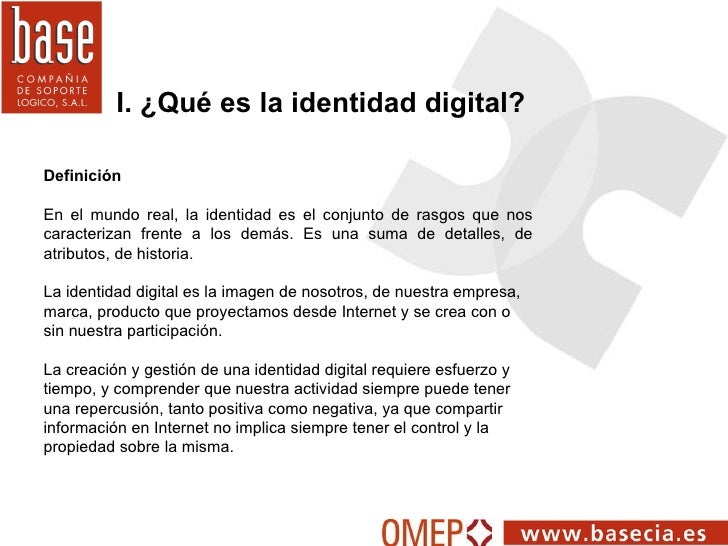 base
COMPAÑIA
DE SOPORTE
LOGICO, S.A.L.

I. ¿Qué es la identidad digital?

Definición

En el mundo real, la identidad es el conjunto de rasgos que nos caracterizan frente a los demás. Es una suma de detalles, de atributos, de historia.

La identidad digital es la imagen de nosotros, de nuestra empresa, marca, producto que proyectamos desde Internet y se crea con o sin nuestra participación.

La creación y gestión de una identidad digital requiere esfuerzo y tiempo, y comprender que nuestra actividad siempre puede tener una repercusión, tanto positiva como negativa, ya que compartir información en Internet no implica siempre tener el control y la propiedad sobre la misma.

OMEP

www.basecia.es